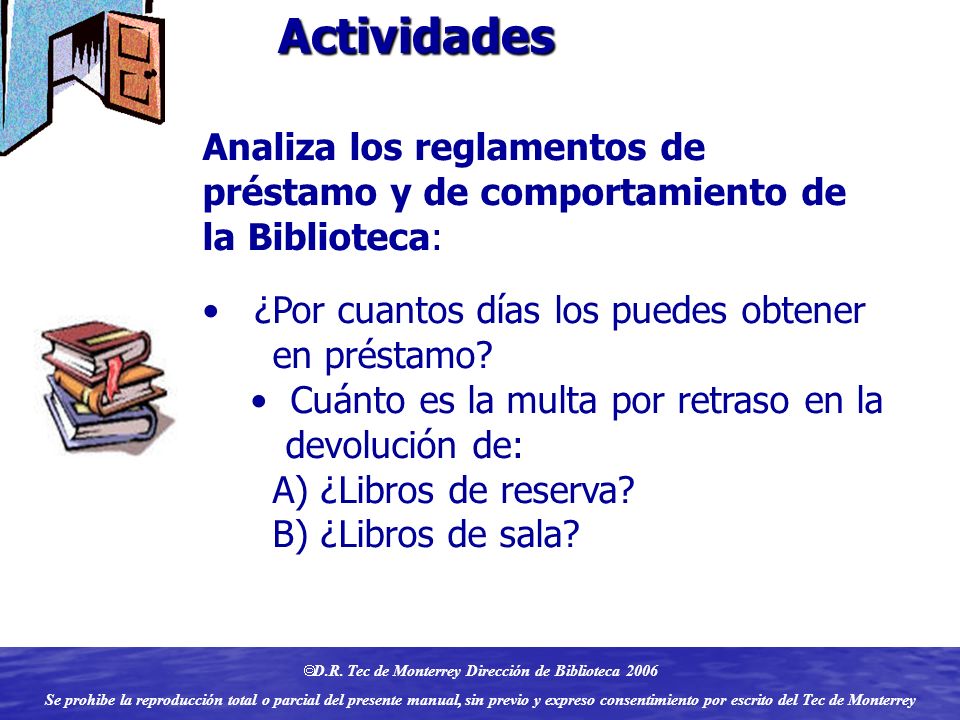 Actividades

Analiza los reglamentos de préstamo y de comportamiento de la Biblioteca:

• ¿Por cuantos días los puedes obtener en préstamo?
• Cuánto es la multa por retraso en la devolución de:
A) ¿Libros de reserva?
B) ¿Libros de sala?

©D.R. Tec de Monterrey Dirección de Biblioteca 2006
Se prohibe la reproducción total o parcial del presente manual, sin previo y expreso consentimiento por escrito del Tec de Monterrey